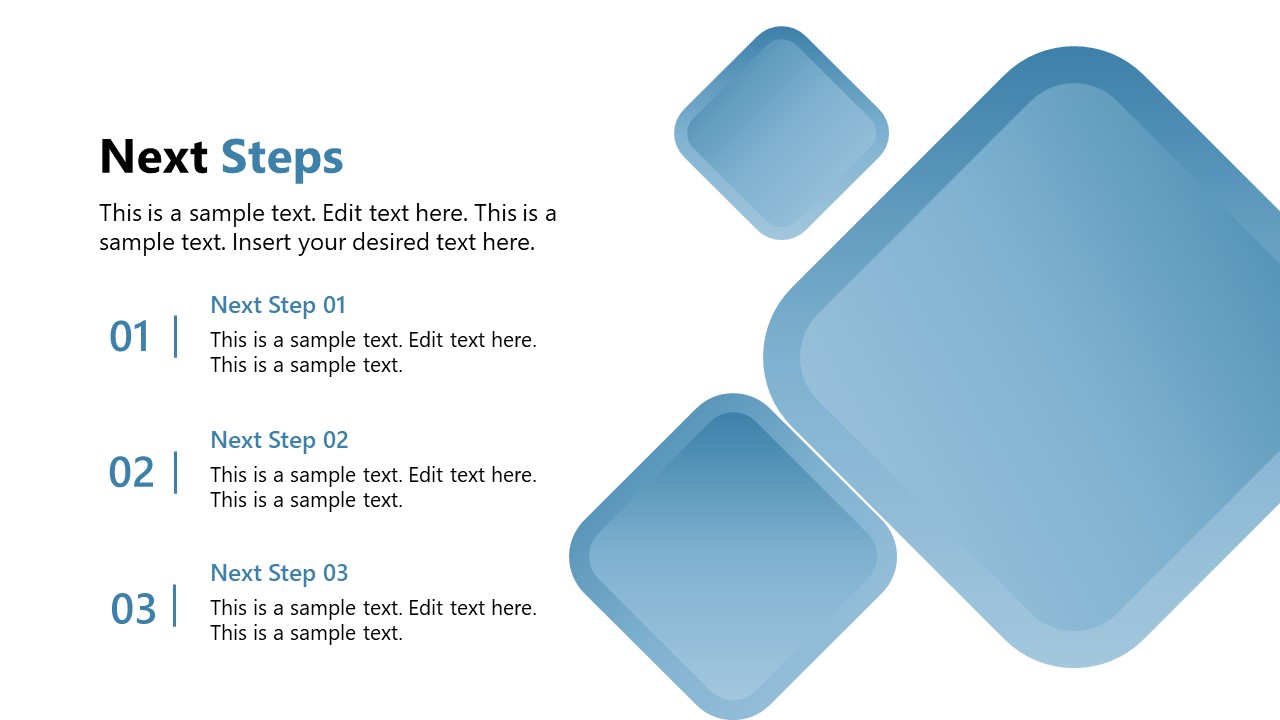 Next Steps

This is a sample text. Edit text here. This is a sample text. Insert your desired text here.

01

Next Step 01

This is a sample text. Edit text here. This is a sample text.

02

Next Step 02

This is a sample text. Edit text here. This is a sample text.

03

Next Step 03

This is a sample text. Edit text here. This is a sample text.